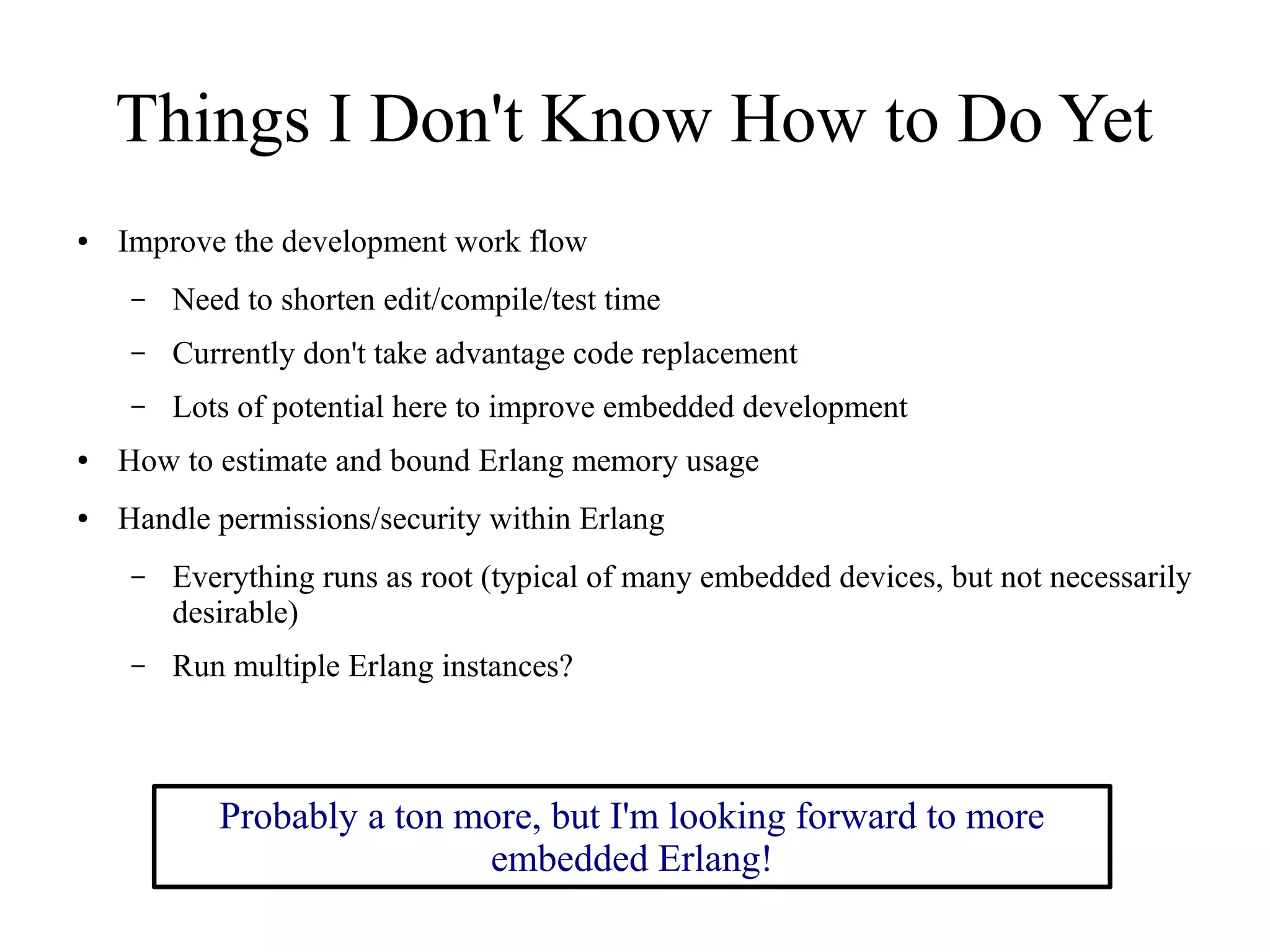 Things I Don't Know How to Do Yet

• Improve the development work flow
  – Need to shorten edit/compile/test time
  – Currently don't take advantage code replacement
  – Lots of potential here to improve embedded development
• How to estimate and bound Erlang memory usage
• Handle permissions/security within Erlang
  – Everything runs as root (typical of many embedded devices, but not necessarily desirable)
  – Run multiple Erlang instances?

Probably a ton more, but I'm looking forward to more embedded Erlang!